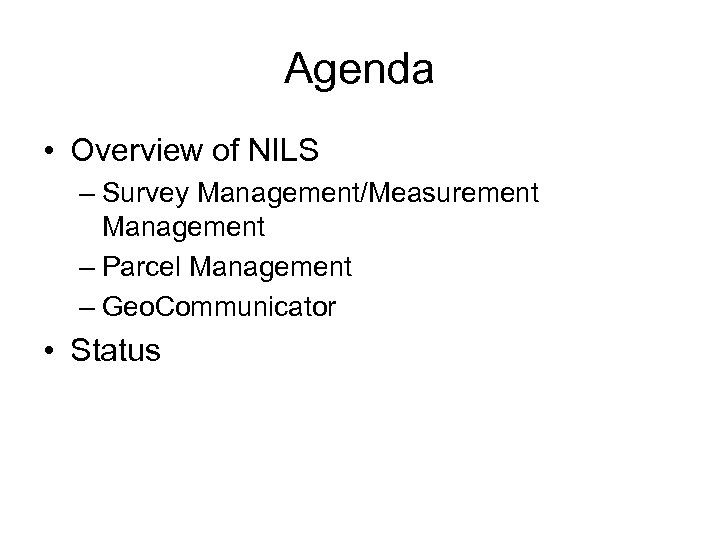 Agenda

• Overview of NILS
– Survey Management/Measurement Management
– Parcel Management
– GeoCommunicator

• Status